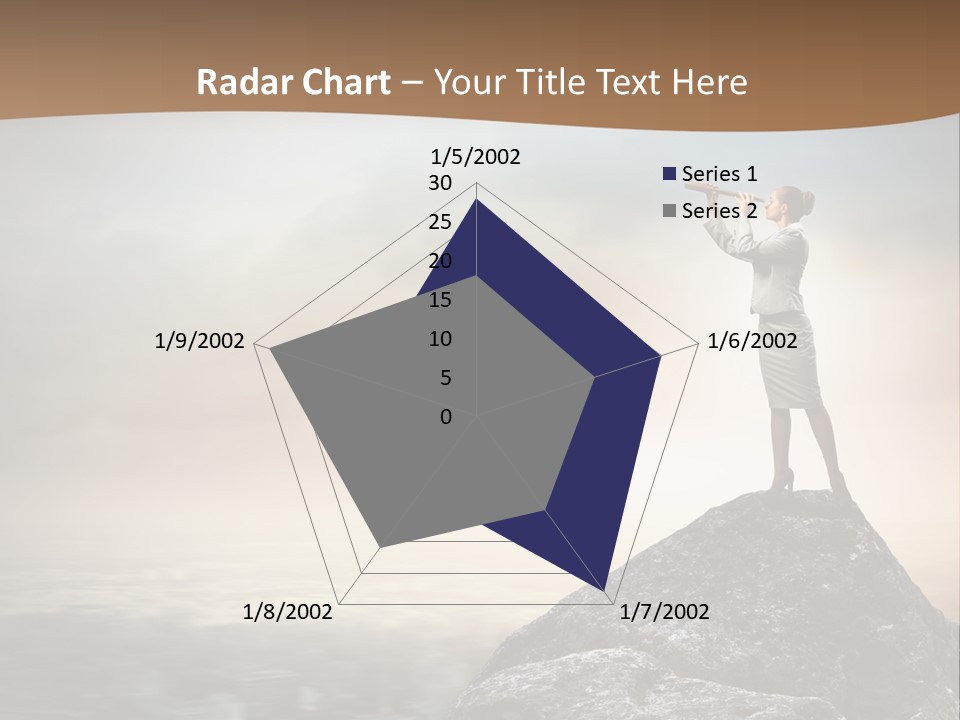 Radar Chart – Your Title Text Here

1/5/2002
30
25
20
15
10
5
0
1/6/2002
1/7/2002
1/8/2002
1/9/2002

Series 1
Series 2